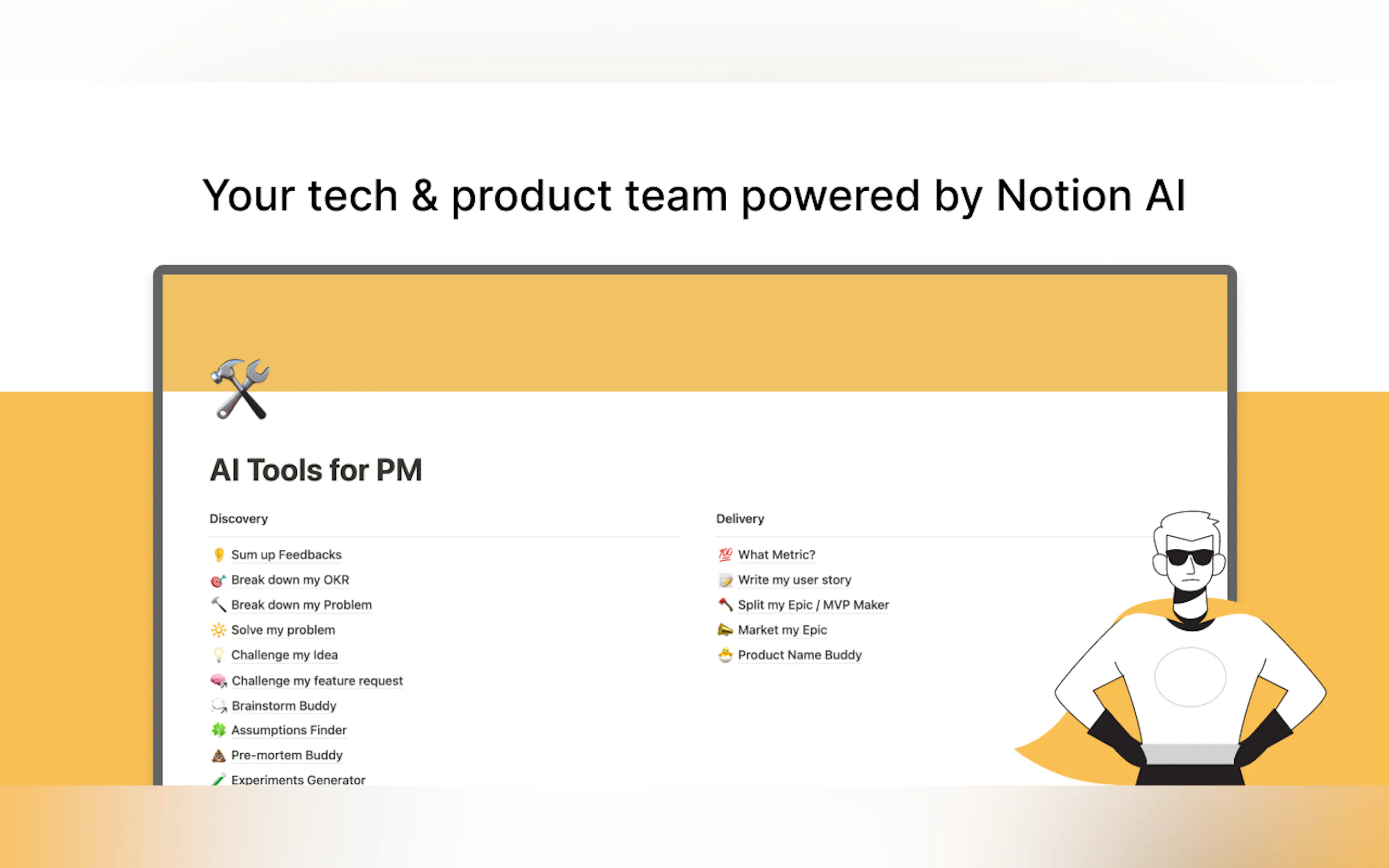 Your tech & product team powered by Notion AI

AI Tools for PM

Discovery

Sum up Feedbacks
Break down my OKR
Break down my Problem
Solve my problem
Challenge my Idea
Challenge my feature request
Brainstorm Buddy
Assumptions Finder
Pre-mortem Buddy
Experiments Generator

Delivery

What Metric?
Write my user story
Split my Epic / MVP Maker
Market my Epic
Product Name Buddy